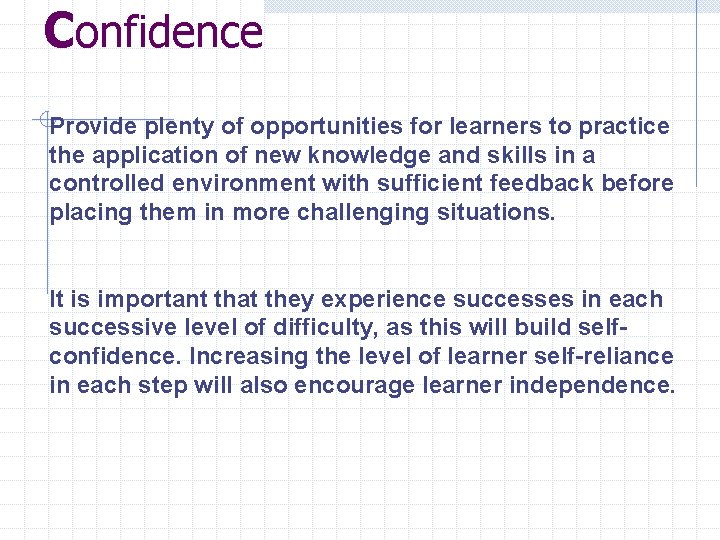 Confidence

Provide plenty of opportunities for learners to practice the application of new knowledge and skills in a controlled environment with sufficient feedback before placing them in more challenging situations.

It is important that they experience successes in each successive level of difficulty, as this will build self-confidence. Increasing the level of learner self-reliance in each step will also encourage learner independence.